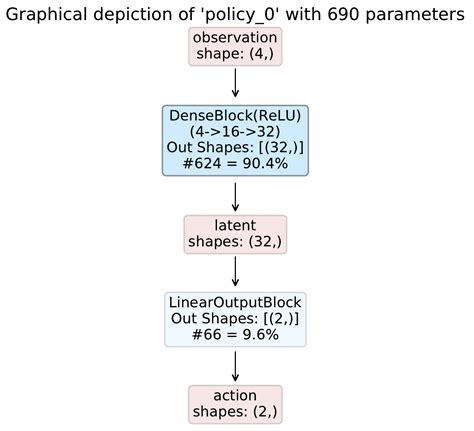 Graphical depiction of 'policy_0' with 690 parameters

observation
shape: (4,)

DenseBlock(ReLU)
(4->16->32)
Out Shapes: [(32,)]
#624 = 90.4%

latent
shapes: (32,)

LinearOutputBlock
Out Shapes: [(2,)]
#66 = 9.6%

action
shapes: (2,)